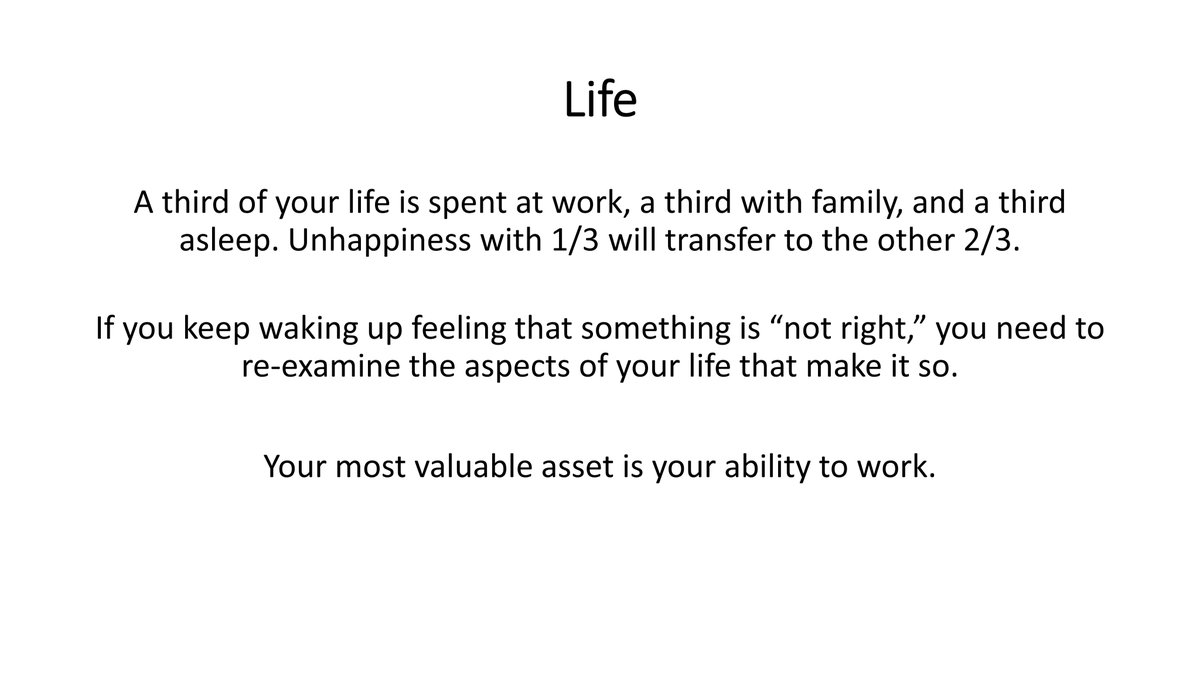 Life

A third of your life is spent at work, a third with family, and a third asleep. Unhappiness with 1/3 will transfer to the other 2/3.

If you keep waking up feeling that something is “not right,” you need to re-examine the aspects of your life that make it so.

Your most valuable asset is your ability to work.